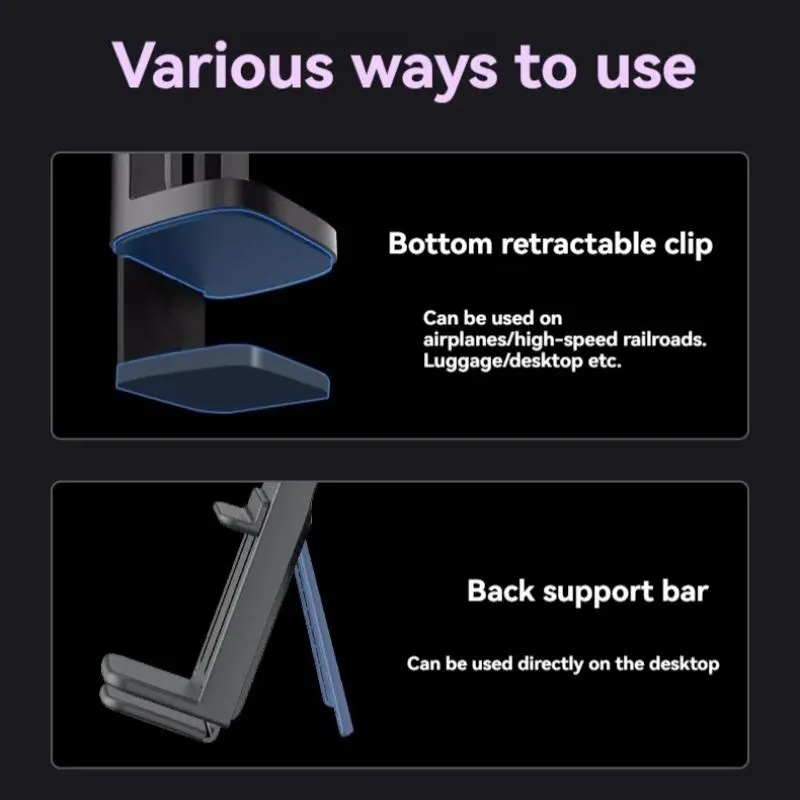 Various ways to use

Bottom retractable clip

Can be used on airplanes/high-speed railroads. Luggage/desktop etc.

Back support bar

Can be used directly on the desktop